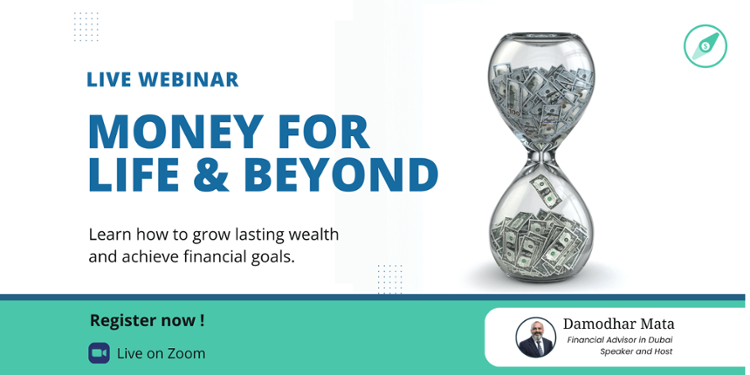 LIVE WEBINAR

MONEY FOR LIFE & BEYOND

Learn how to grow lasting wealth and achieve financial goals.

Register now !

Live on Zoom

Damodhar Mata
Financial Advisor in Dubai
Speaker and Host